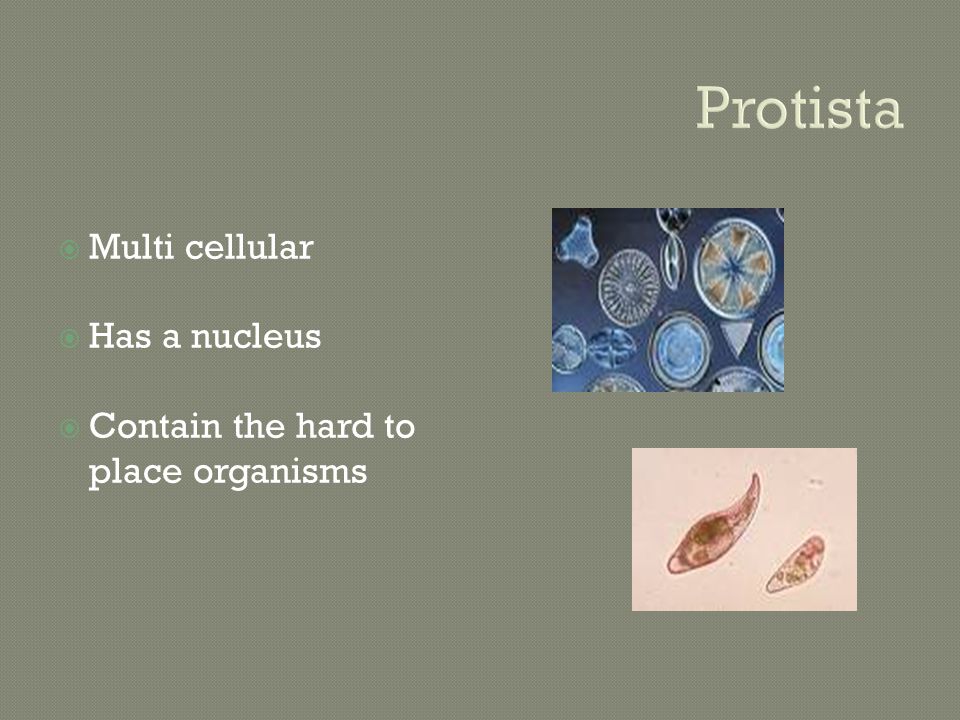 Protista

Multi cellular

Has a nucleus

Contain the hard to place organisms